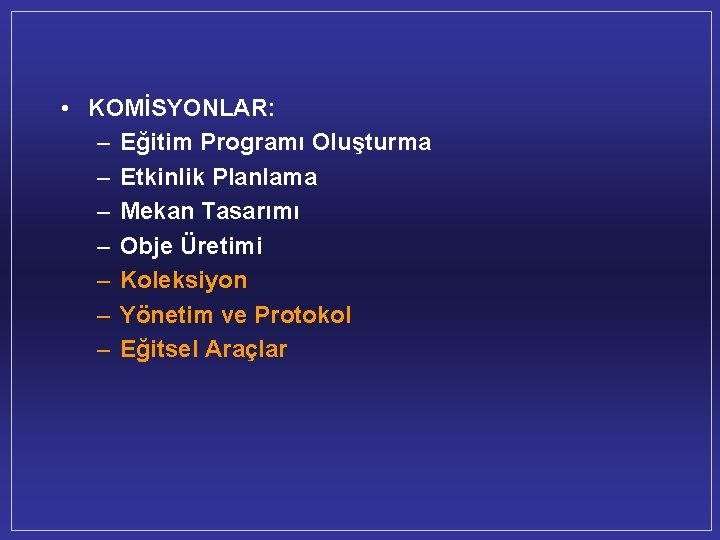 • KOMİSYONLAR:
– Eğitim Programı Oluşturma
– Etkinlik Planlama
– Mekan Tasarımı
– Obje Üretimi
– Koleksiyon
– Yönetim ve Protokol
– Eğitsel Araçlar